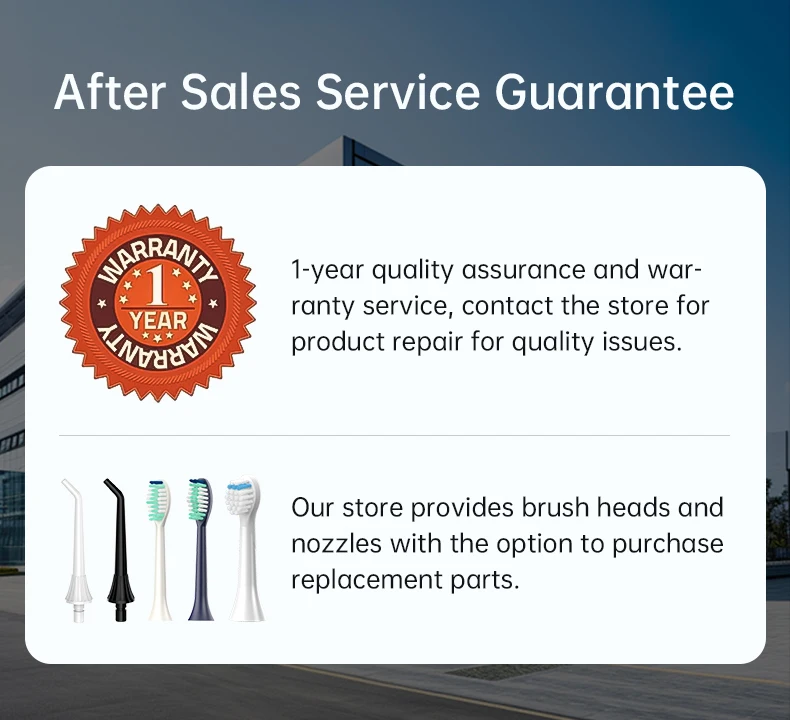 After Sales Service Guarantee

WARRANTY
1
YEAR
WARRANTY

1-year quality assurance and warranty service, contact the store for product repair for quality issues.

Our store provides brush heads and nozzles with the option to purchase replacement parts.